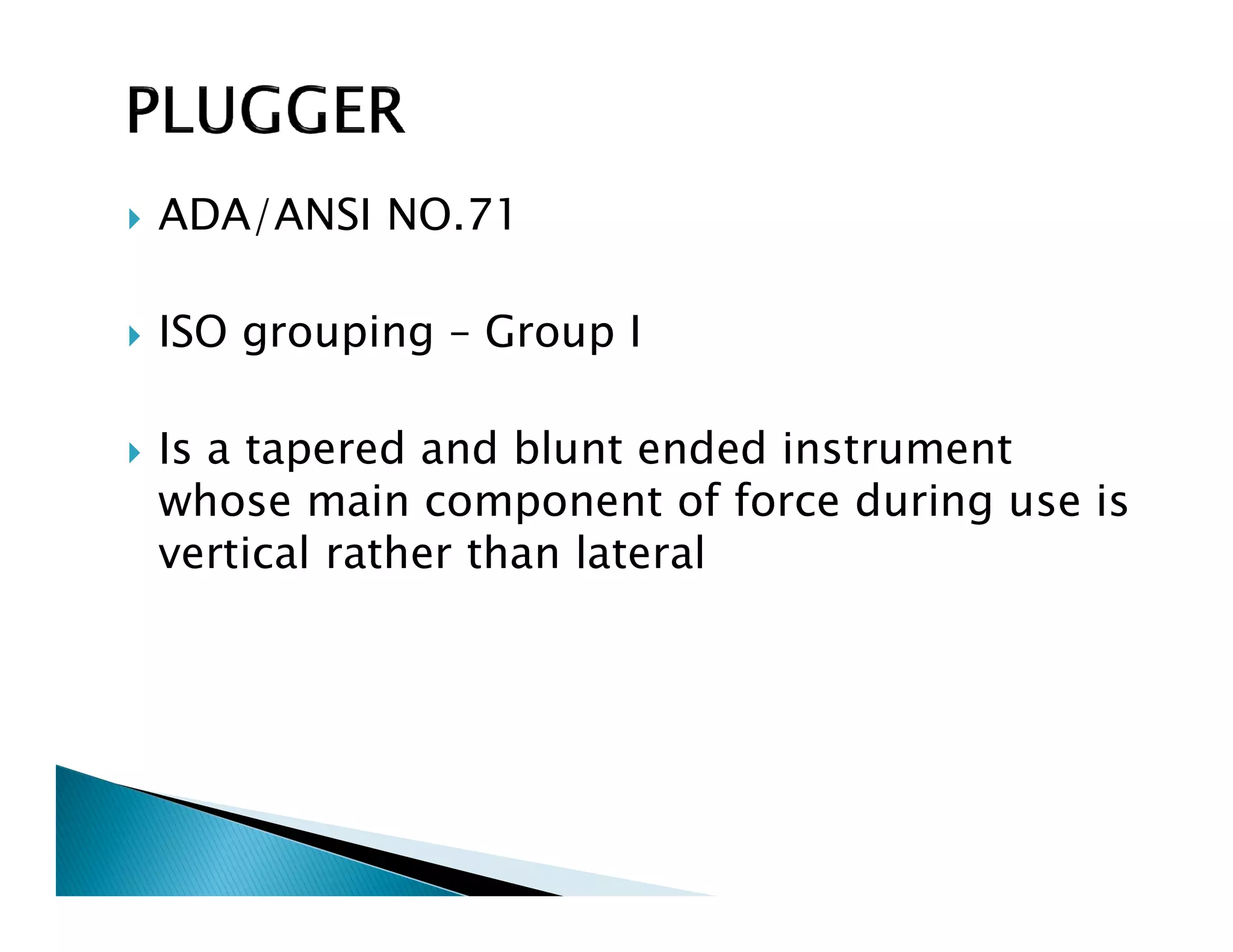 PLUGGER

ADA/ANSI NO.71

ISO grouping – Group I

Is a tapered and blunt ended instrument whose main component of force during use is vertical rather than lateral